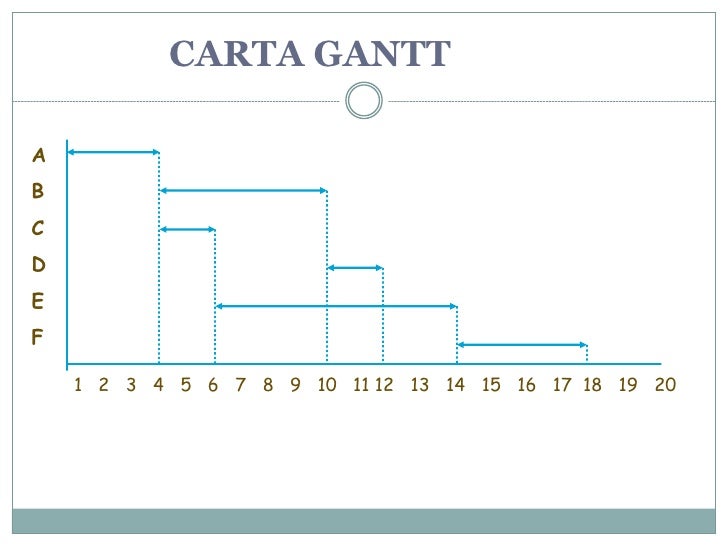 CARTA GANTT

A
B
C
D
E
F

1 2 3 4 5 6 7 8 9 10 11 12 13 14 15 16 17 18 19 20